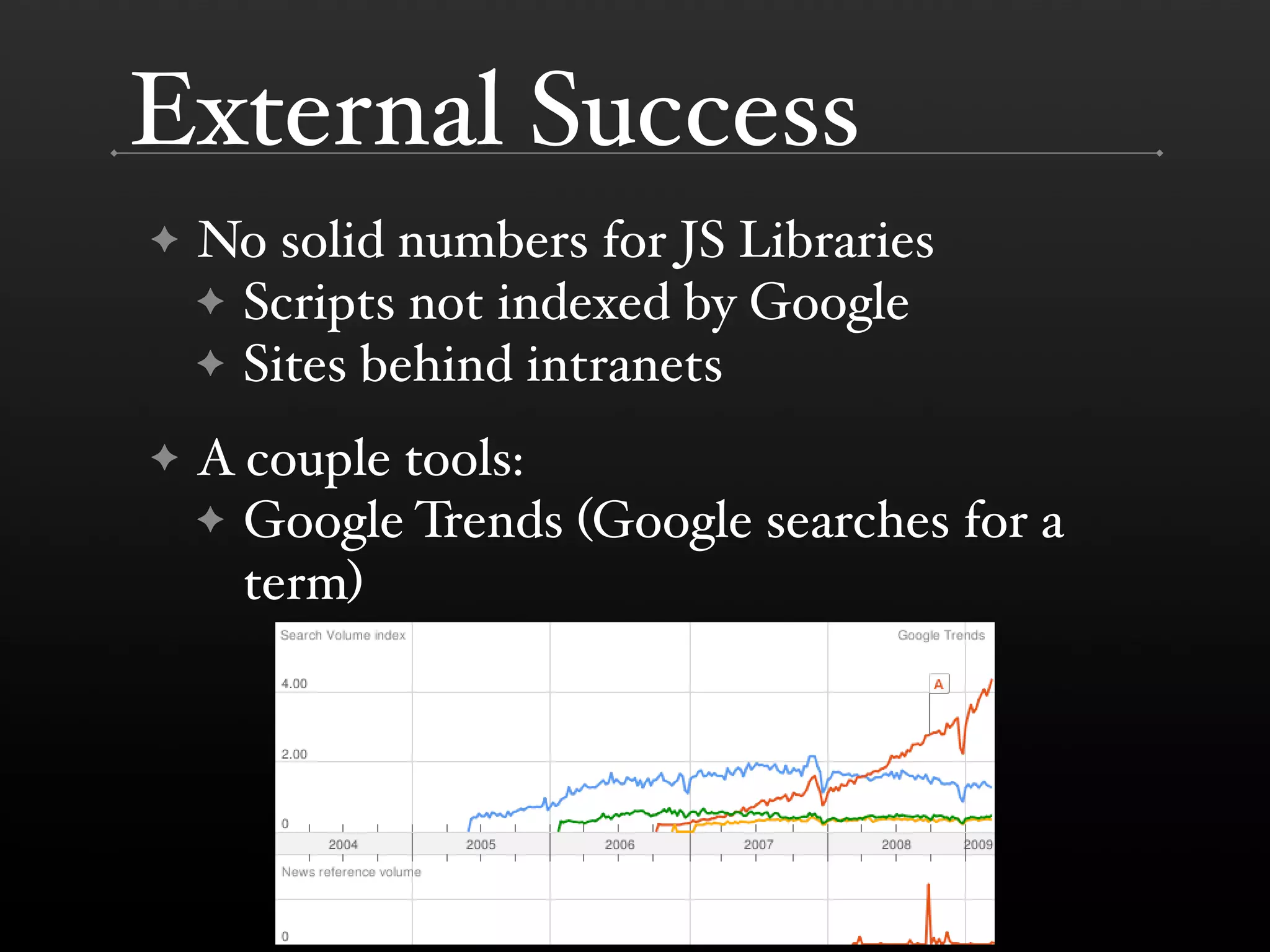 External Success

✦ No solid numbers for JS Libraries
✦ Scripts not indexed by Google
✦ Sites behind intranets

✦ A couple tools:
✦ Google Trends (Google searches for a term)

Search Volume index
Google Trends
4.00
2.00
0
A
2004
2005
2006
2007
2008
2009
News reference volume
0